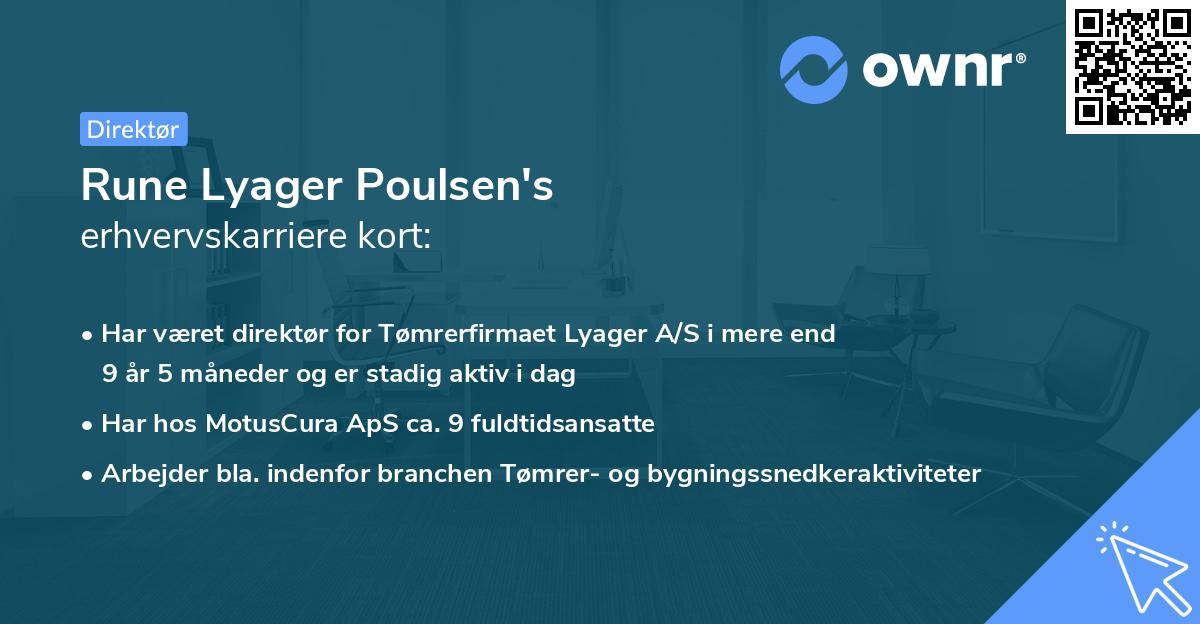 ownr®

Direktør

Rune Lyager Poulsen's
erhvervskarriere kort:

• Har været direktør for Tømrerfirmaet Lyager A/S i mere end 9 år 5 måneder og er stadig aktiv i dag
• Har hos MotusCura ApS ca. 9 fuldtidsansatte
• Arbejder bla. indenfor branchen Tømrer- og bygningssnedkeraktiviteter